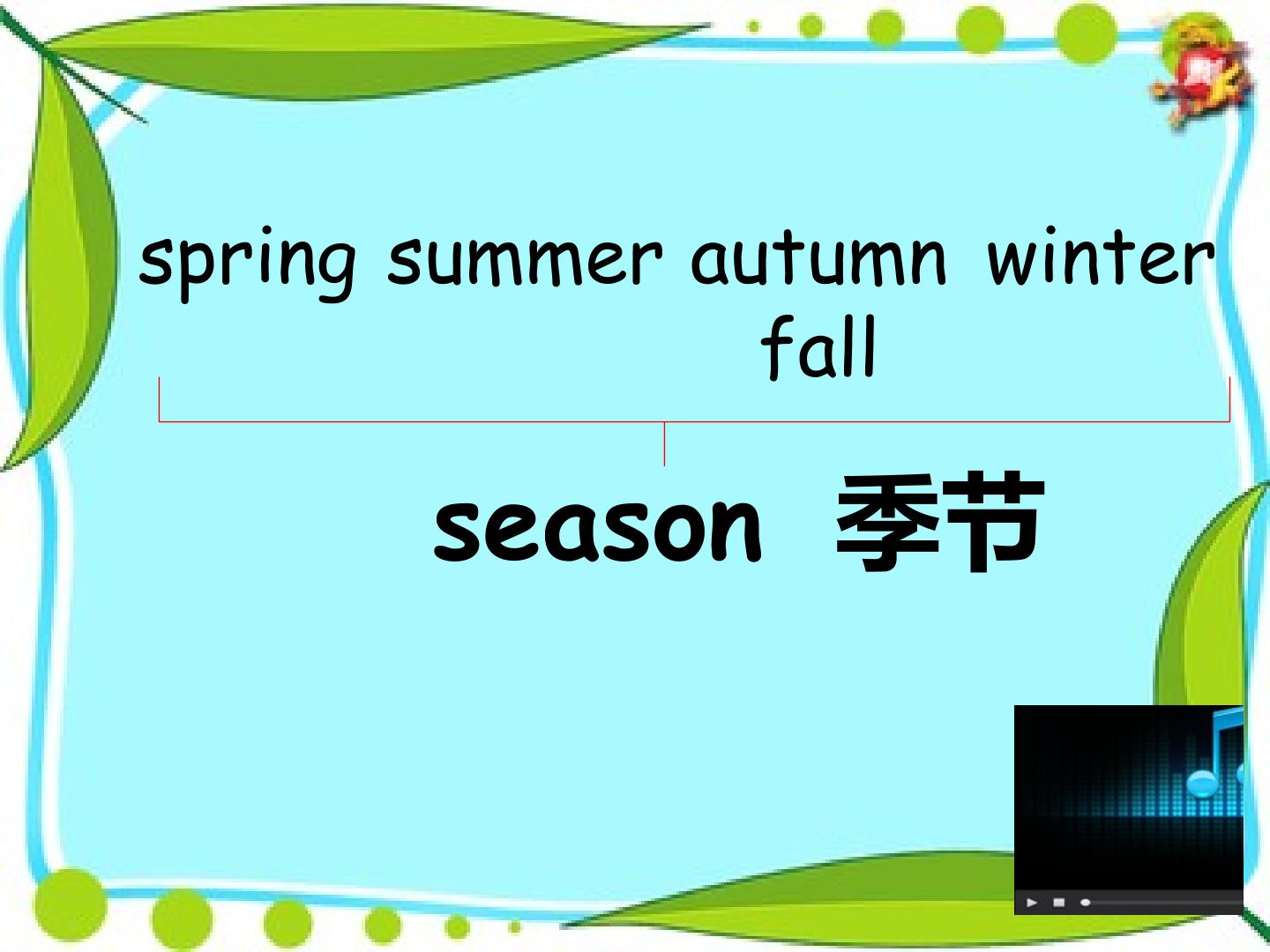 spring summer autumn winter
fall

season 季节